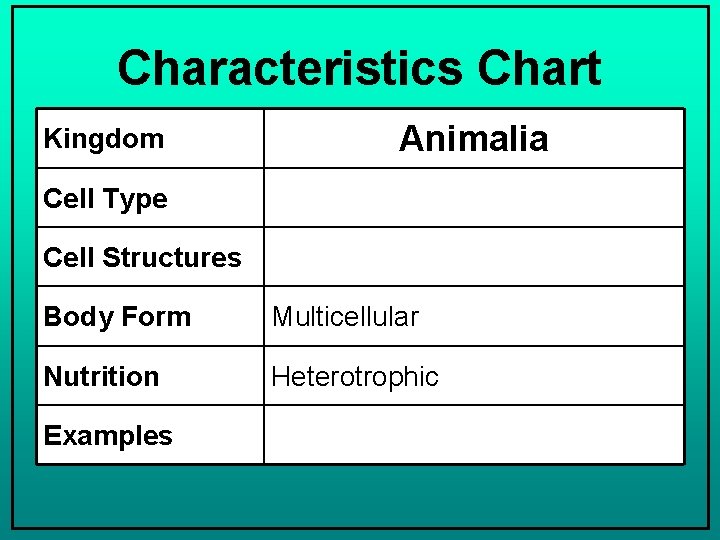 Characteristics Chart

| Kingdom | Animalia |
|---|---|
| Cell Type | |
| Cell Structures | |
| Body Form | Multicellular |
| Nutrition | Heterotrophic |
| Examples | |